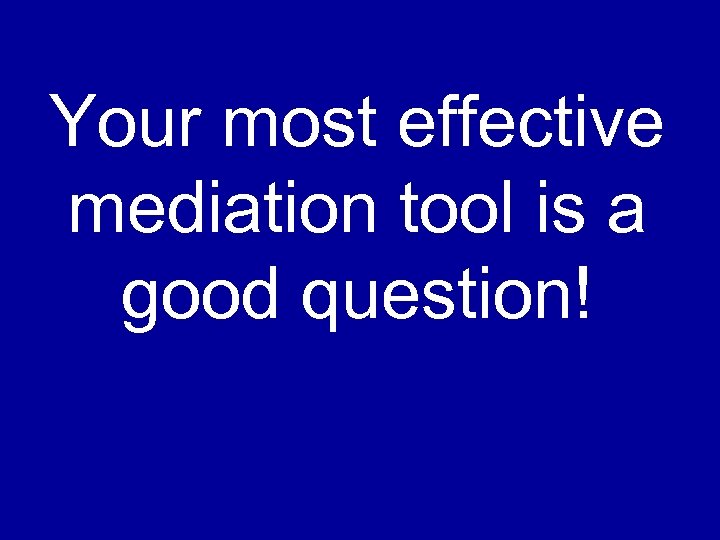 Your most effective mediation tool is a good question!